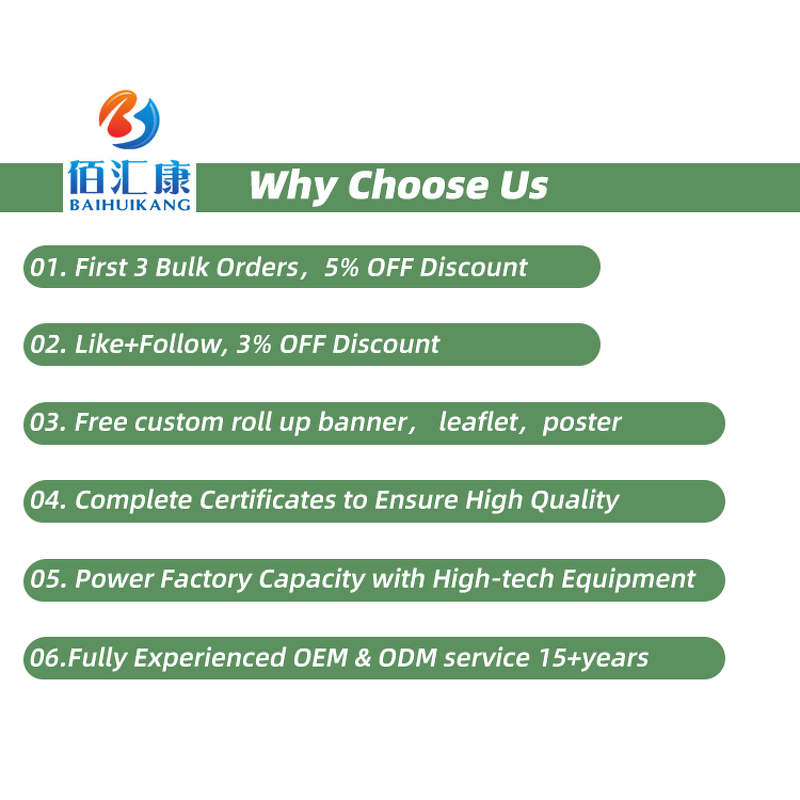 佰汇康
BAIHUIKANG

Why Choose Us

01. First 3 Bulk Orders，5% OFF Discount

02. Like+Follow, 3% OFF Discount

03. Free custom roll up banner， leaflet，poster

04. Complete Certificates to Ensure High Quality

05. Power Factory Capacity with High-tech Equipment

06.Fully Experienced OEM & ODM service 15+years